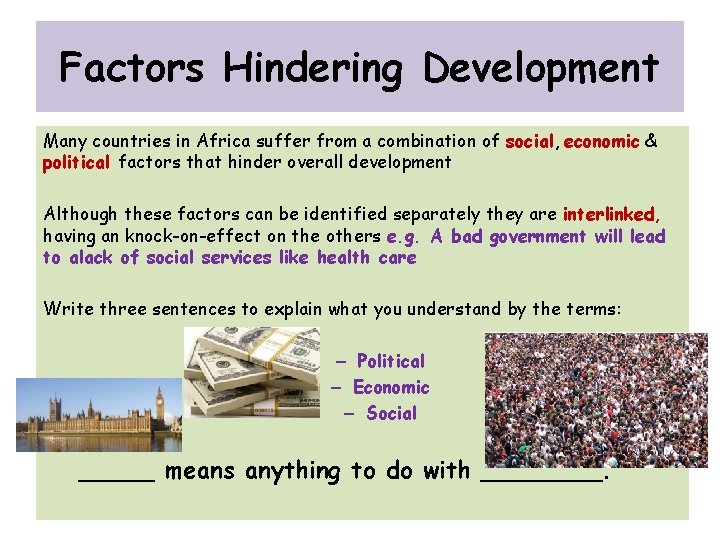 Factors Hindering Development

Many countries in Africa suffer from a combination of social, economic & political factors that hinder overall development

Although these factors can be identified separately they are interlinked, having an knock-on-effect on the others e.g. A bad government will lead to alack of social services like health care

Write three sentences to explain what you understand by the terms:

– Political
– Economic
– Social

_____ means anything to do with ________.